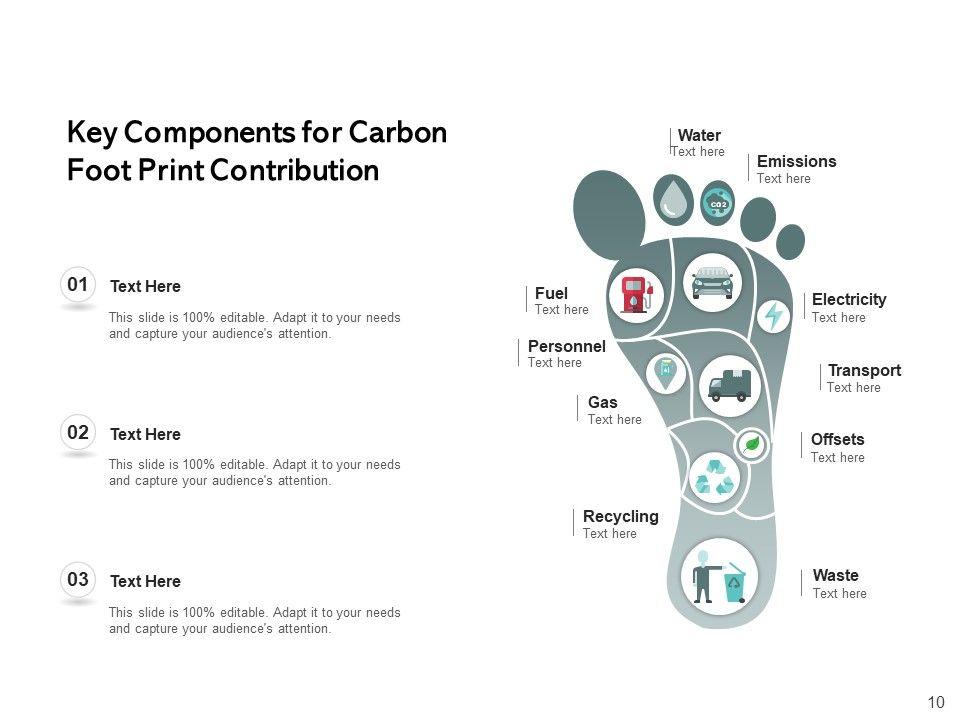 Key Components for Carbon Foot Print Contribution

01
Text Here
This slide is 100% editable. Adapt it to your needs and capture your audience's attention.

02
Text Here
This slide is 100% editable. Adapt it to your needs and capture your audience's attention.

03
Text Here
This slide is 100% editable. Adapt it to your needs and capture your audience's attention.

Water
Text here

Emissions
Text here

CO2

Fuel
Text here

Electricity
Text here

Personnel
Text here

Transport
Text here

Gas
Text here

Offsets
Text here

Recycling
Text here

Waste
Text here

10